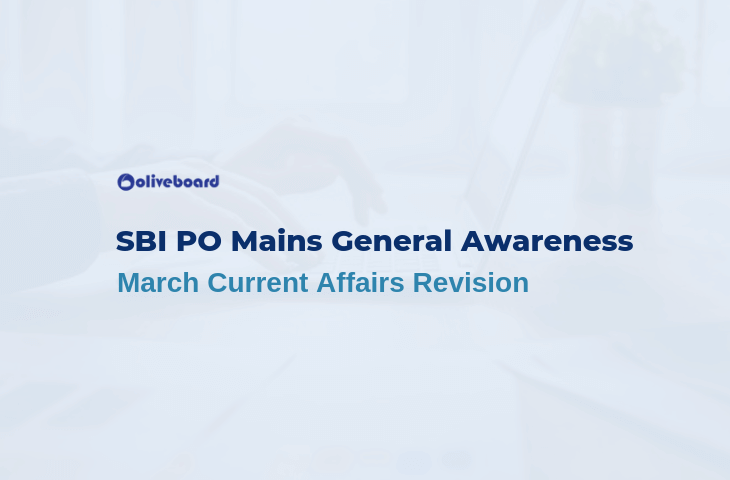 oliveboard

SBI PO Mains General Awareness

March Current Affairs Revision